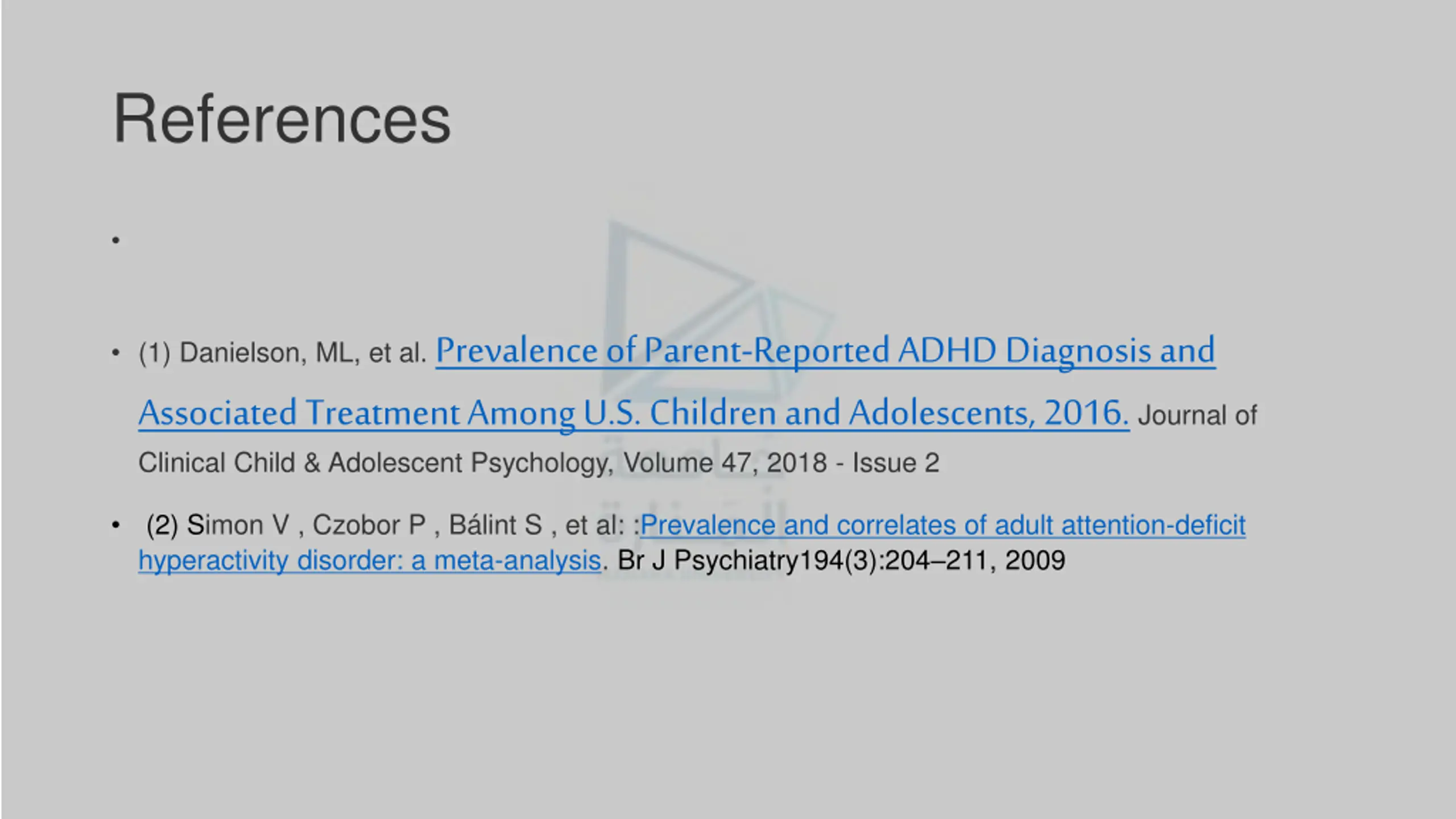 References

•

• (1) Danielson, ML, et al. Prevalence of Parent-Reported ADHD Diagnosis and Associated Treatment Among U.S. Children and Adolescents, 2016. Journal of Clinical Child & Adolescent Psychology, Volume 47, 2018 - Issue 2

• (2) Simon V , Czobor P , Bálint S , et al: :Prevalence and correlates of adult attention-deficit hyperactivity disorder: a meta-analysis. Br J Psychiatry194(3):204–211, 2009